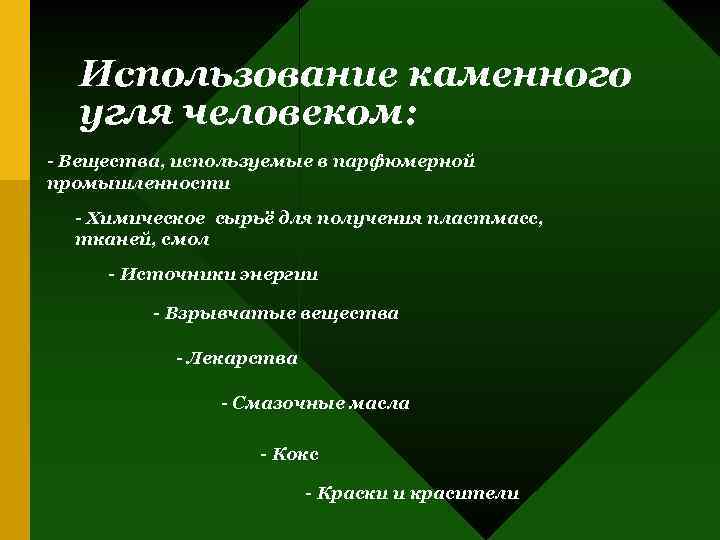 Использование каменного угля человеком:

- Вещества, используемые в парфюмерной промышленности

- Химическое сырьё для получения пластмасс, тканей, смол

- Источники энергии

- Взрывчатые вещества

- Лекарства

- Смазочные масла

- Кокс

- Краски и красители